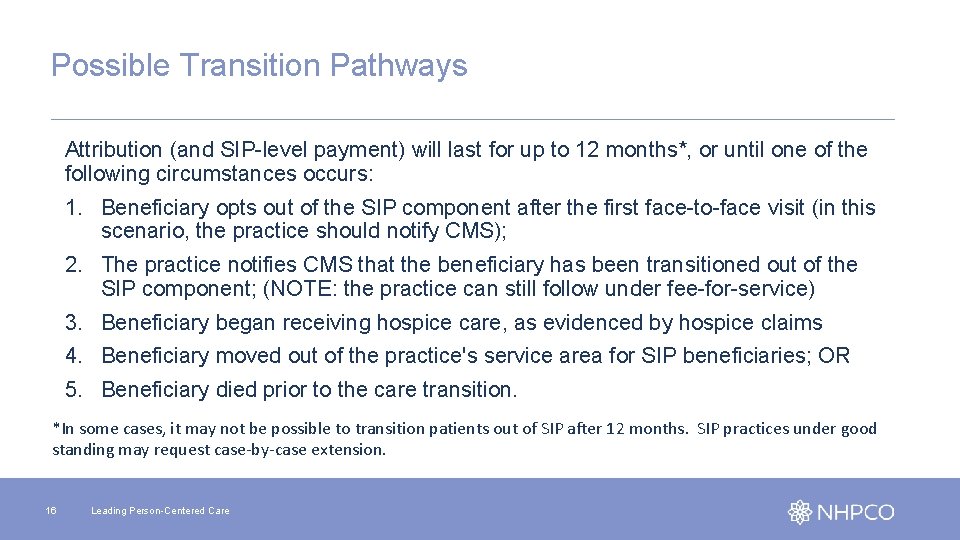 Possible Transition Pathways

Attribution (and SIP-level payment) will last for up to 12 months*, or until one of the following circumstances occurs:

1. Beneficiary opts out of the SIP component after the first face-to-face visit (in this scenario, the practice should notify CMS);
2. The practice notifies CMS that the beneficiary has been transitioned out of the SIP component; (NOTE: the practice can still follow under fee-for-service)
3. Beneficiary began receiving hospice care, as evidenced by hospice claims
4. Beneficiary moved out of the practice's service area for SIP beneficiaries; OR
5. Beneficiary died prior to the care transition.

*In some cases, it may not be possible to transition patients out of SIP after 12 months. SIP practices under good standing may request case-by-case extension.

16 Leading Person-Centered Care

NHPCO